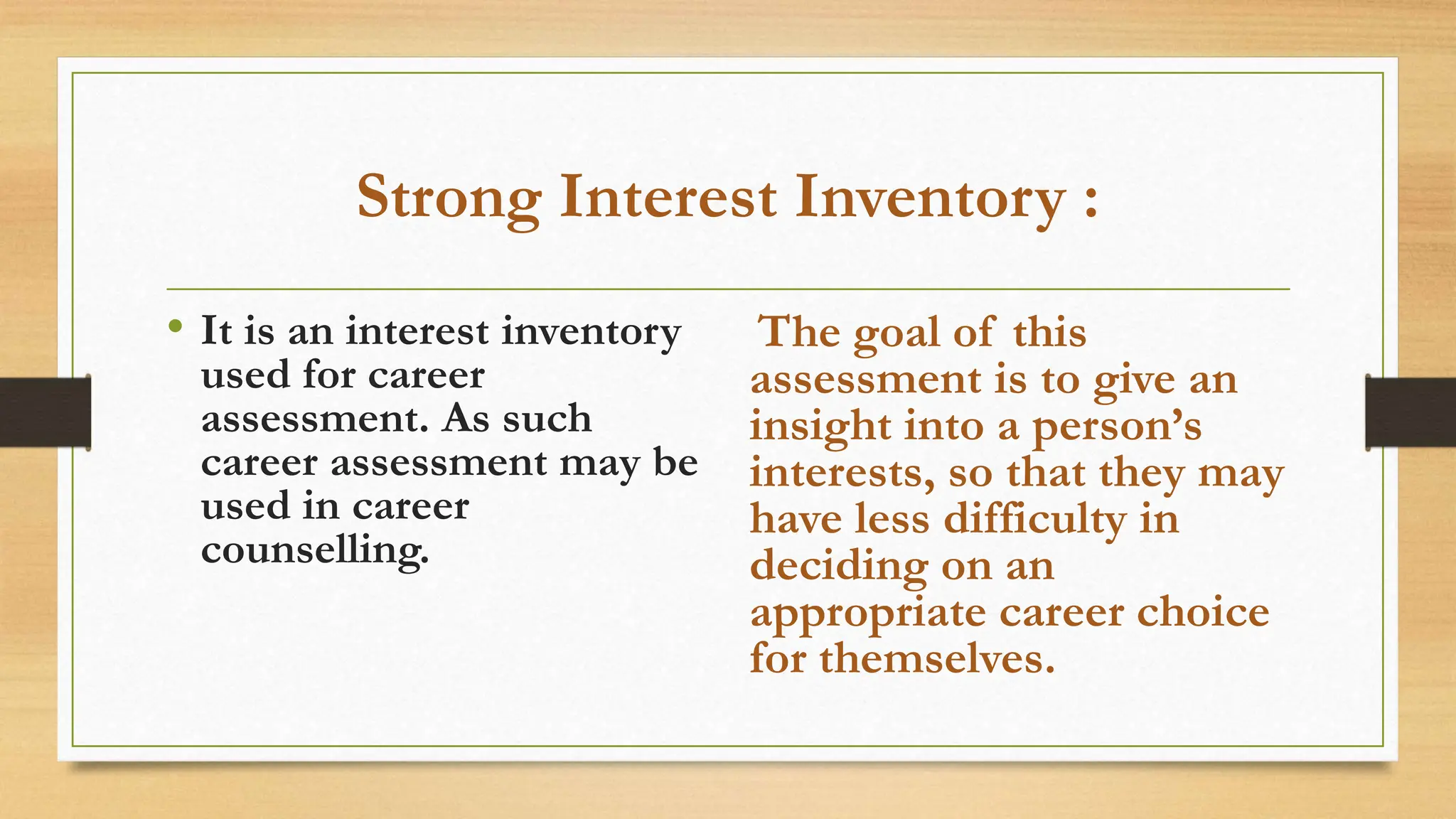 Strong Interest Inventory :

• It is an interest inventory used for career assessment. As such career assessment may be used in career counselling.

The goal of this assessment is to give an insight into a person's interests, so that they may have less difficulty in deciding on an appropriate career choice for themselves.